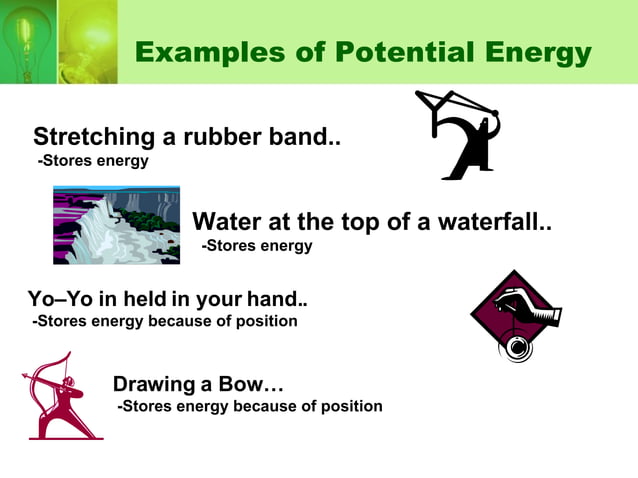 Examples of Potential Energy

Stretching a rubber band..
-Stores energy

Water at the top of a waterfall..
-Stores energy

Yo–Yo in held in your hand..
-Stores energy because of position

Drawing a Bow…
-Stores energy because of position